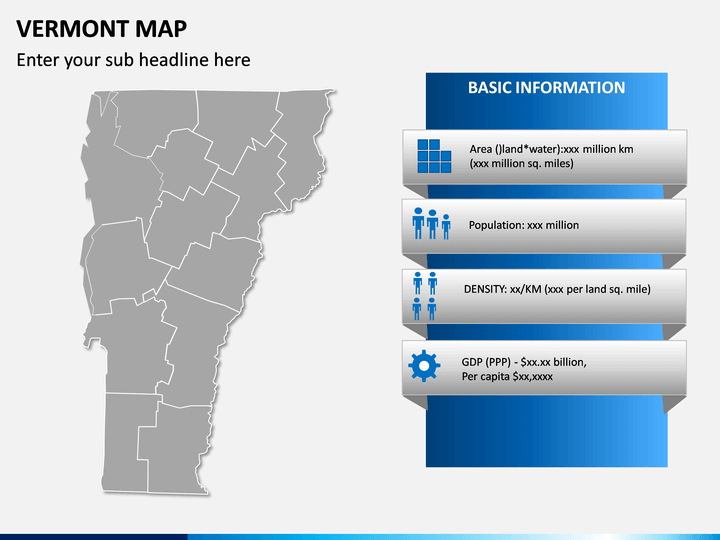 VERMONT MAP

Enter your sub headline here

BASIC INFORMATION

Area ()land*water):xxx million km
(xxx million sq. miles)

Population: xxx million

DENSITY: xx/KM (xxx per land sq. mile)

GDP (PPP) - $xx.xx billion,
Per capita $xx,xxxx